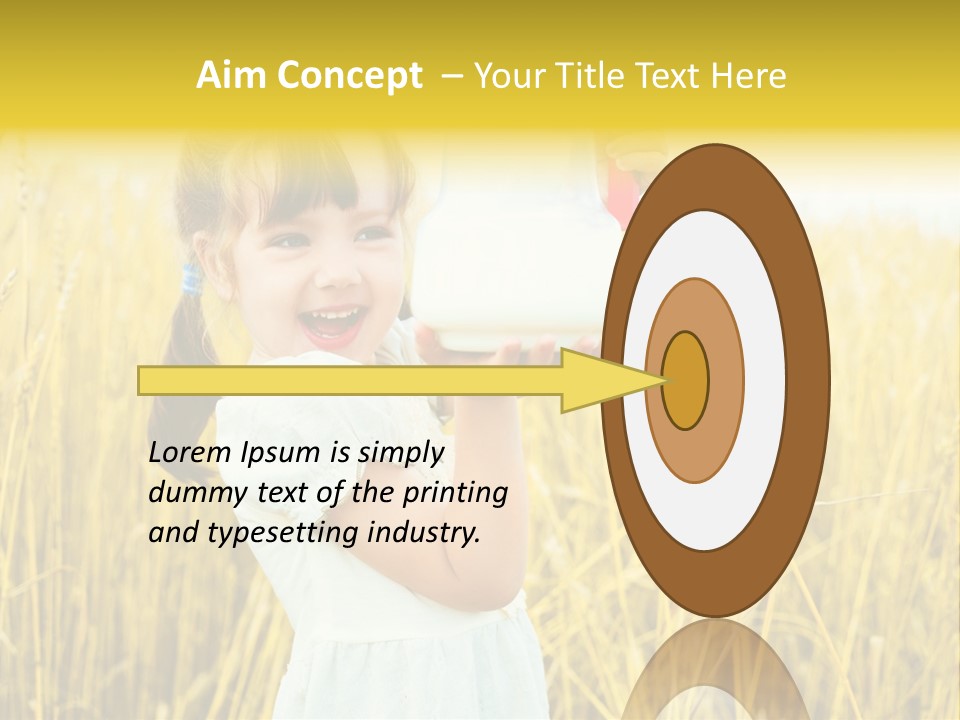 Aim Concept – Your Title Text Here

Lorem Ipsum is simply dummy text of the printing and typesetting industry.